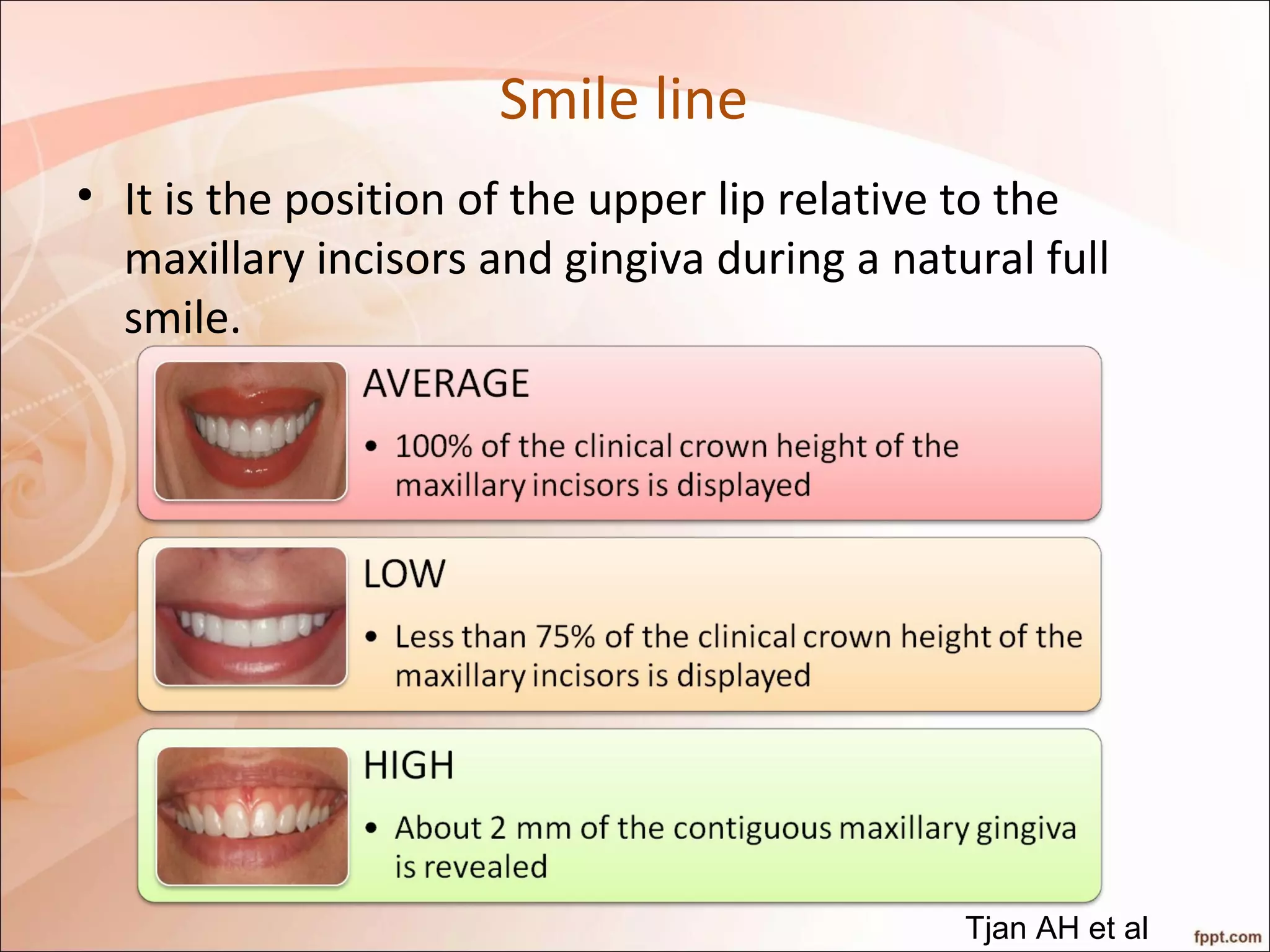 Smile line

• It is the position of the upper lip relative to the maxillary incisors and gingiva during a natural full smile.

AVERAGE

• 100% of the clinical crown height of the maxillary incisors is displayed

LOW

• Less than 75% of the clinical crown height of the maxillary incisors is displayed

HIGH

• About 2 mm of the contiguous maxillary gingiva is revealed

Tjan AH et al

fppt.com